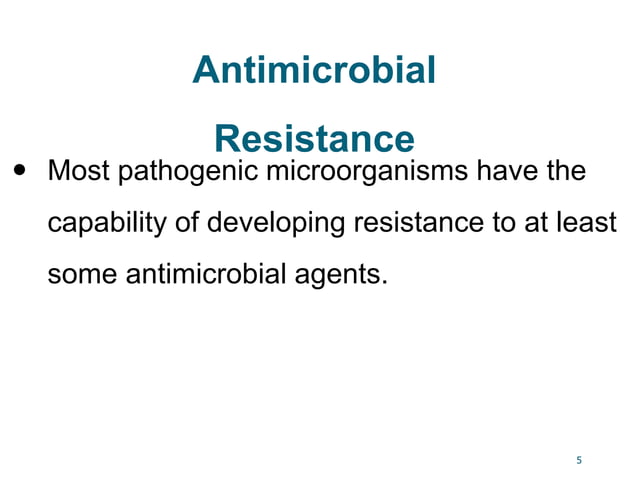 Antimicrobial Resistance

• Most pathogenic microorganisms have the capability of developing resistance to at least some antimicrobial agents.

5